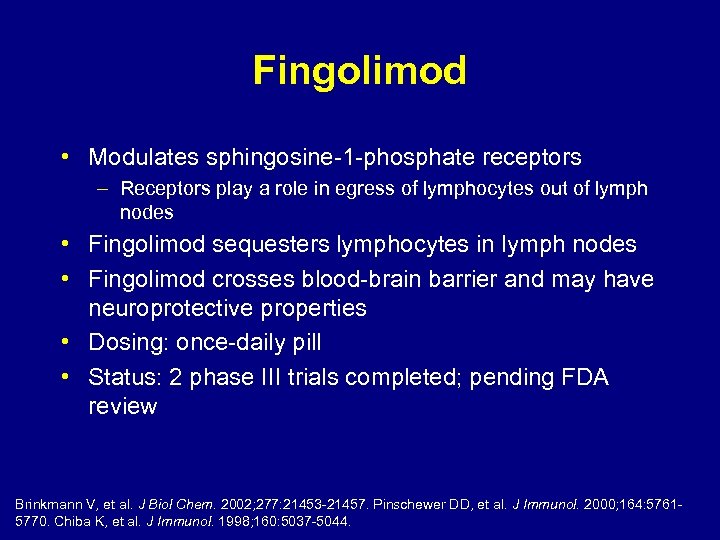 Fingolimod

• Modulates sphingosine-1-phosphate receptors
– Receptors play a role in egress of lymphocytes out of lymph nodes
• Fingolimod sequesters lymphocytes in lymph nodes
• Fingolimod crosses blood-brain barrier and may have neuroprotective properties
• Dosing: once-daily pill
• Status: 2 phase III trials completed; pending FDA review

Brinkmann V, et al. J Biol Chem. 2002;277:21453-21457. Pinschewer DD, et al. J Immunol. 2000;164:5761-5770. Chiba K, et al. J Immunol. 1998;160:5037-5044.